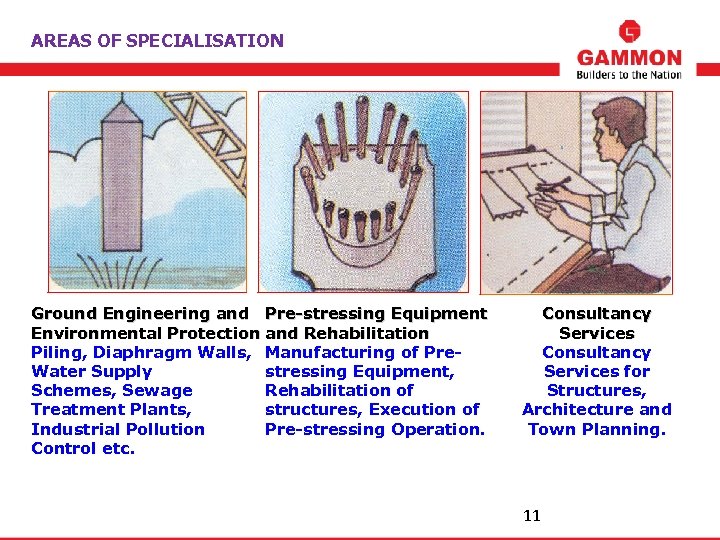 AREAS OF SPECIALISATION

GAMMON
Builders to the Nation

Ground Engineering and Environmental Protection
Piling, Diaphragm Walls, Water Supply Schemes, Sewage Treatment Plants, Industrial Pollution Control etc.

Pre-stressing Equipment and Rehabilitation
Manufacturing of Pre-stressing Equipment, Rehabilitation of structures, Execution of Pre-stressing Operation.

Consultancy Services
Consultancy Services for Structures, Architecture and Town Planning.

11